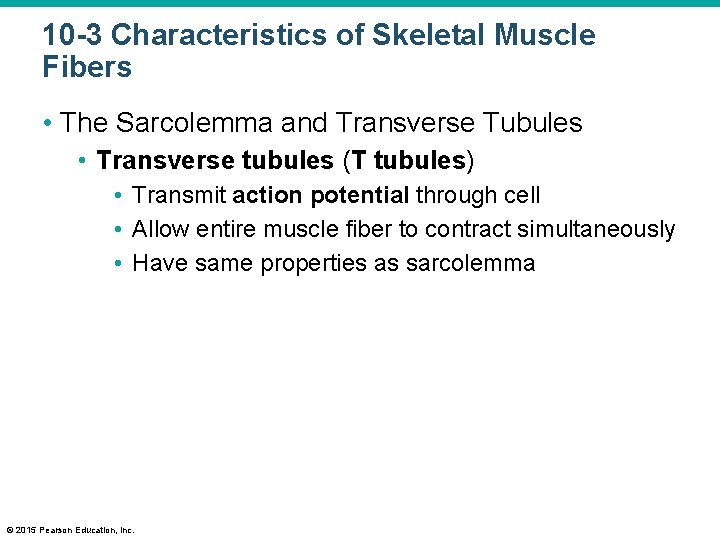 10-3 Characteristics of Skeletal Muscle Fibers

• The Sarcolemma and Transverse Tubules
• Transverse tubules (T tubules)
• Transmit action potential through cell
• Allow entire muscle fiber to contract simultaneously
• Have same properties as sarcolemma

© 2015 Pearson Education, Inc.